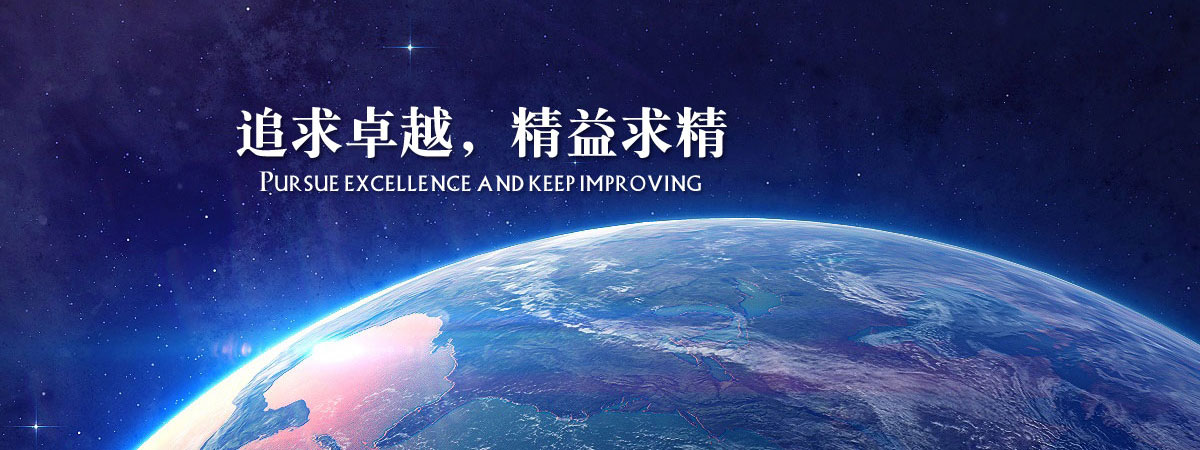 追求卓越，精益求精

PURSUE EXCELLENCE AND KEEP IMPROVING